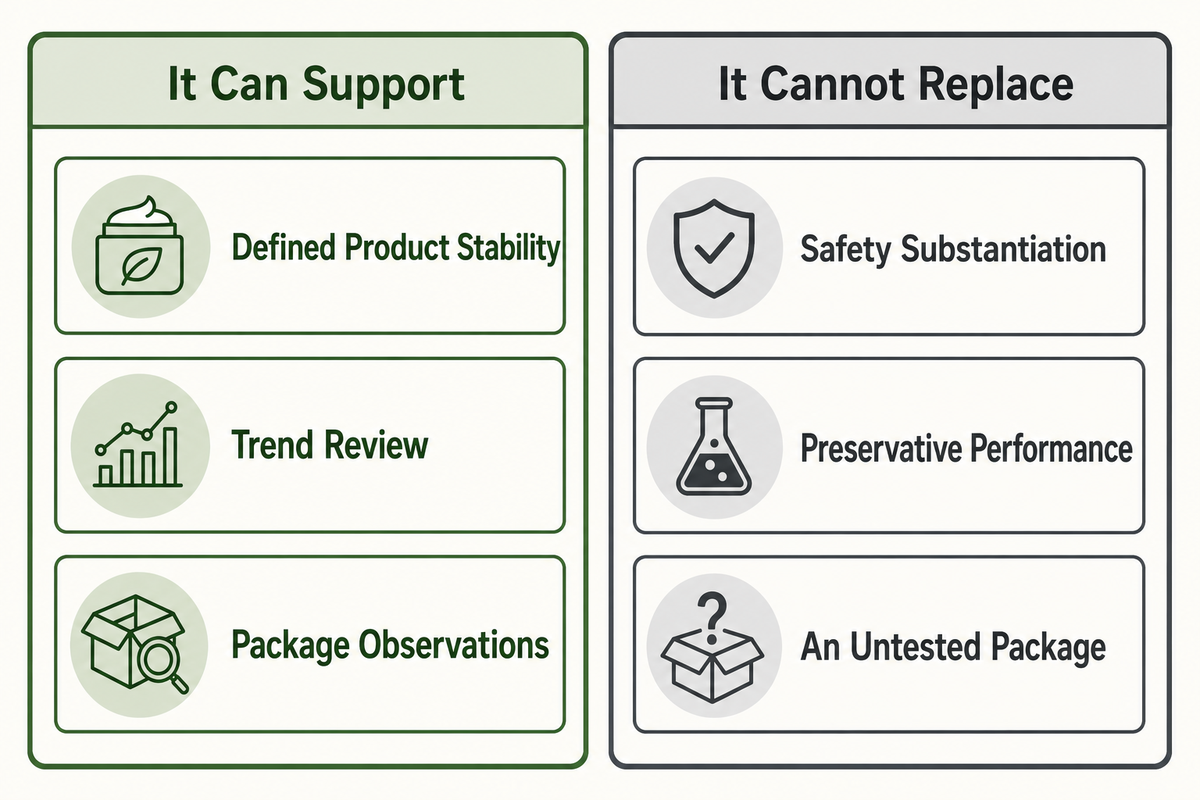 It Can Support

Defined Product Stability

Trend Review

Package Observations

It Cannot Replace

Safety Substantiation

Preservative Performance

An Untested Package